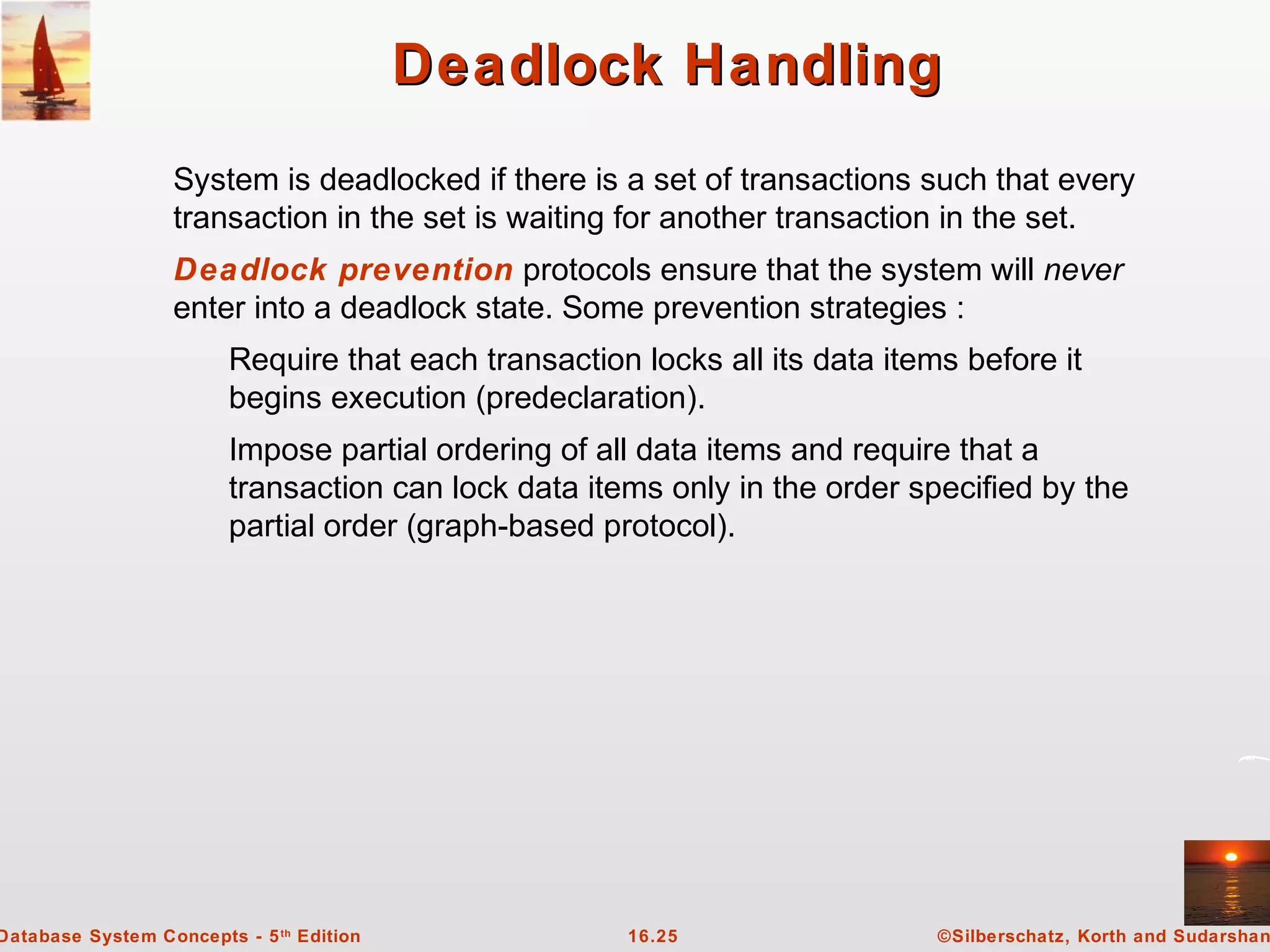 Deadlock Handling

System is deadlocked if there is a set of transactions such that every transaction in the set is waiting for another transaction in the set.

Deadlock prevention protocols ensure that the system will never enter into a deadlock state. Some prevention strategies :

Require that each transaction locks all its data items before it begins execution (predeclaration).

Impose partial ordering of all data items and require that a transaction can lock data items only in the order specified by the partial order (graph-based protocol).

Database System Concepts - 5th Edition

16.25

©Silberschatz, Korth and Sudarshan